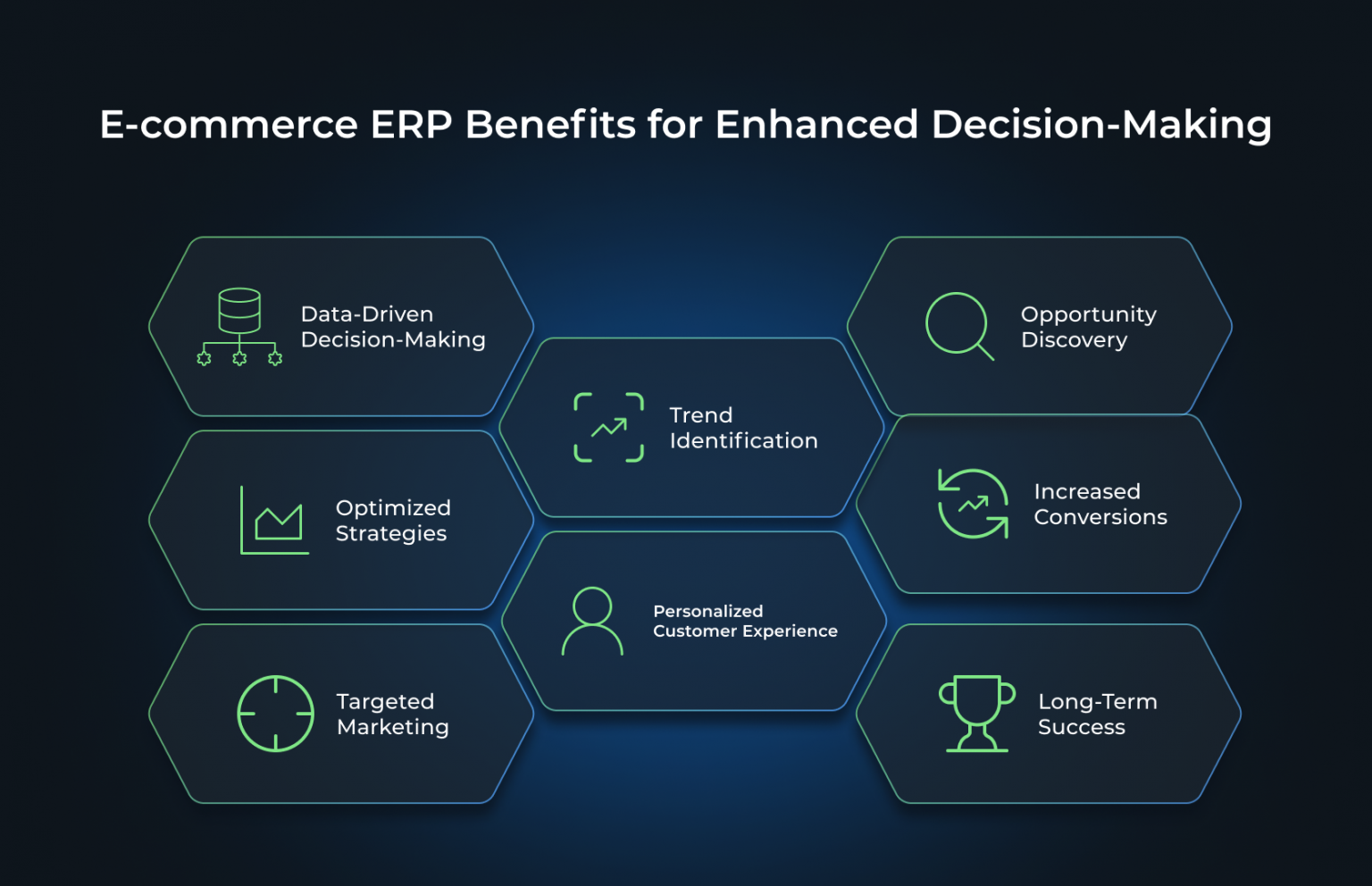 E-commerce ERP Benefits for Enhanced Decision-Making

Data-Driven Decision-Making

Optimized Strategies

Targeted Marketing

Trend Identification

Personalized Customer Experience

Opportunity Discovery

Increased Conversions

Long-Term Success